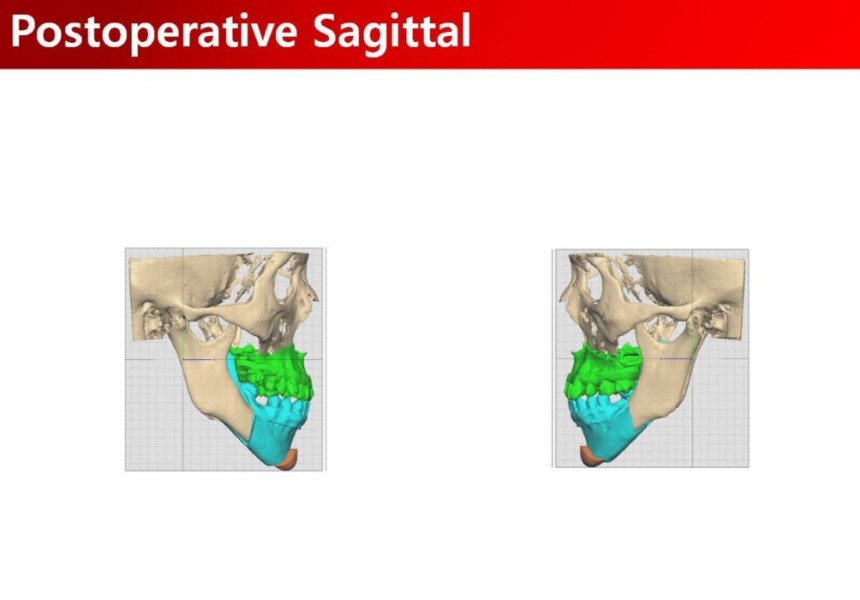 Postoperative Sagittal